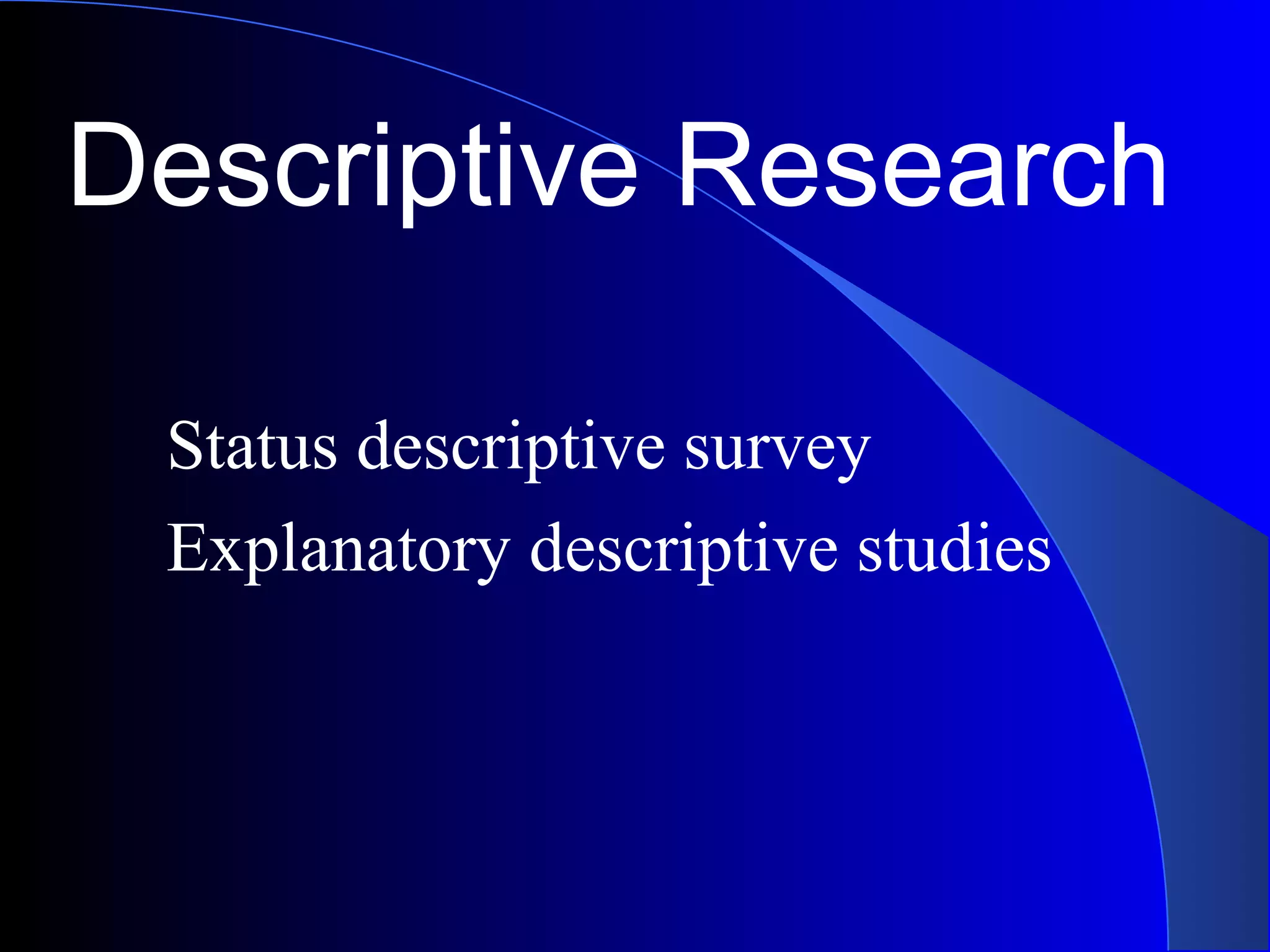 Descriptive Research

Status descriptive survey
Explanatory descriptive studies